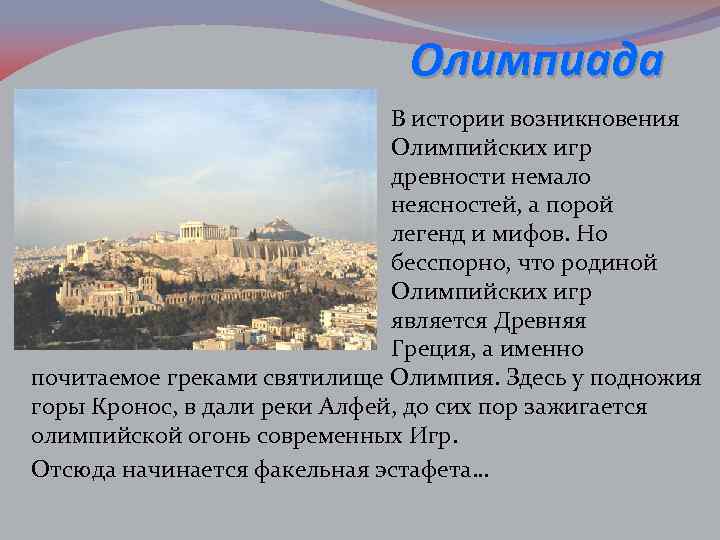 Олимпиада

В истории возникновения Олимпийских игр древности немало неясностей, а порой легенд и мифов. Но бесспорно, что родиной Олимпийских игр является Древняя Греция, а именно почитаемое греками святилище Олимпия. Здесь у подножия горы Кронос, в дали реки Алфей, до сих пор зажигается олимпийской огонь современных Игр.

Отсюда начинается факельная эстафета…